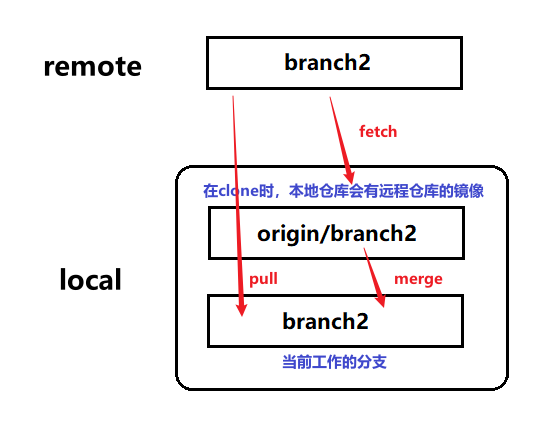 remote

branch2

fetch

在clone时，本地仓库会有远程仓库的镜像

origin/branch2

local

pull

merge

branch2

当前工作的分支